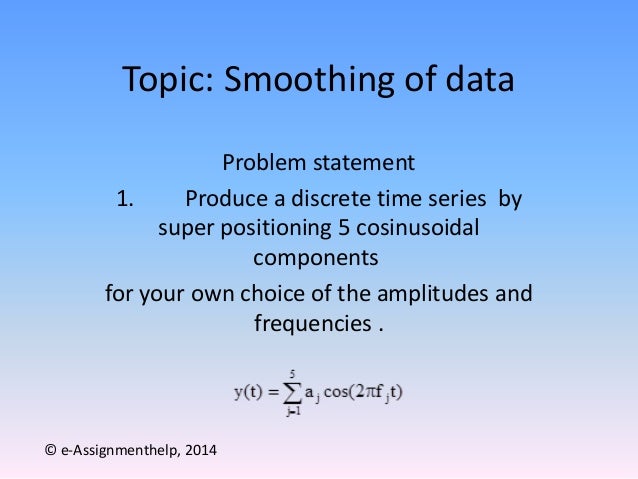 Topic: Smoothing of data

Problem statement

1. Produce a discrete time series by super positioning 5 cosinusoidal components for your own choice of the amplitudes and frequencies .

$y(t) = \sum_{j=1}^{5} a_j \cos(2\pi f_j t)$

© e-Assignmenthelp, 2014